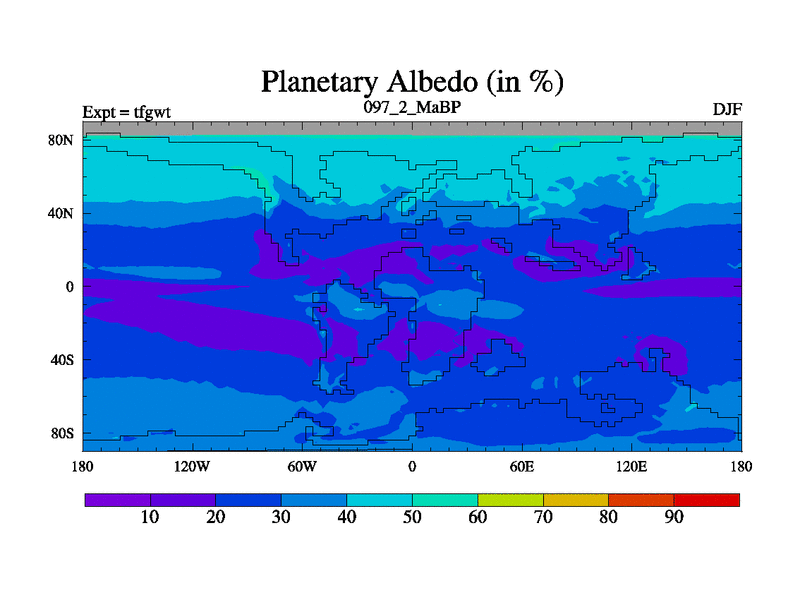 Planetary Albedo (in %)

Expt = tfgwt

097_2_MaBP

DJF

80N
40N
0
40S
80S

180
120W
60W
0
60E
120E
180

10
20
30
40
50
60
70
80
90